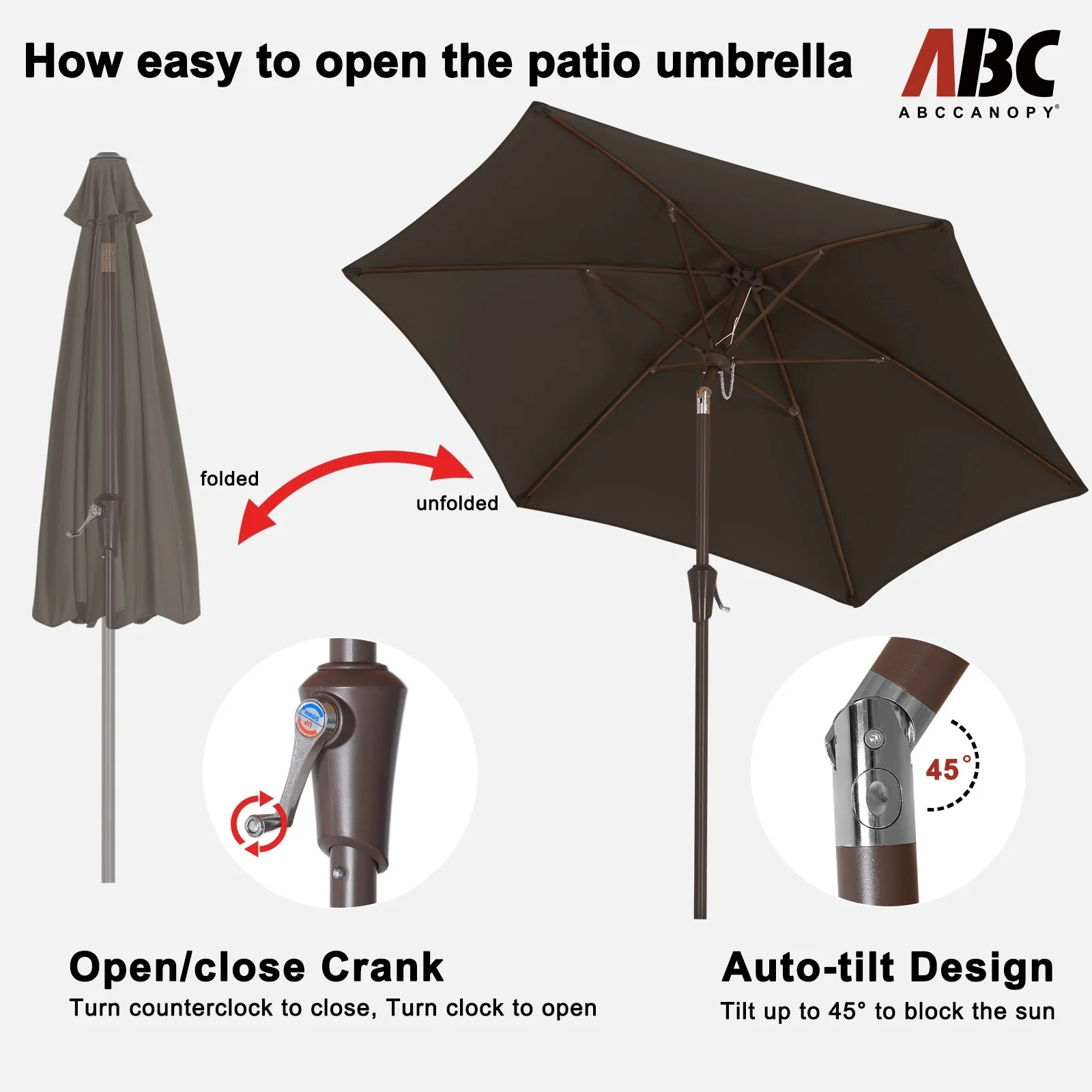 How easy to open the patio umbrella

ABC
ABCCANOPY®

folded

unfolded

UP
DOWN

45°

Open/close Crank
Turn counterclock to close, Turn clock to open

Auto-tilt Design
Tilt up to 45° to block the sun